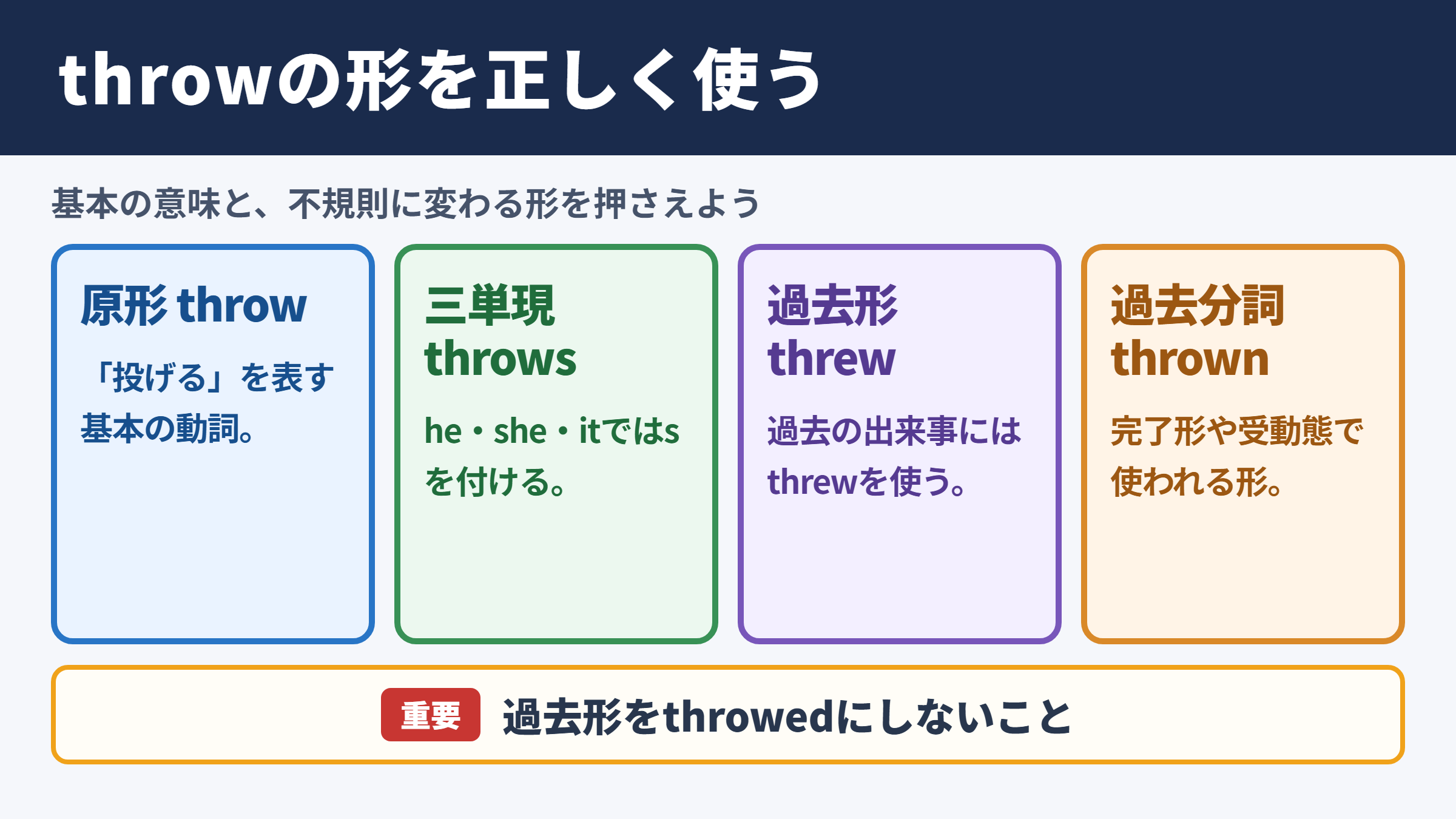 throwの形を正しく使う

基本の意味と、不規則に変わる形を押さえよう

原形 throw

「投げる」を表す基本の動詞。

三単現
throws

he・she・itではsを付ける。

過去形
threw

過去の出来事にはthrewを使う。

過去分詞
thrown

完了形や受動態で使われる形。

重要 過去形をthrowedにしないこと